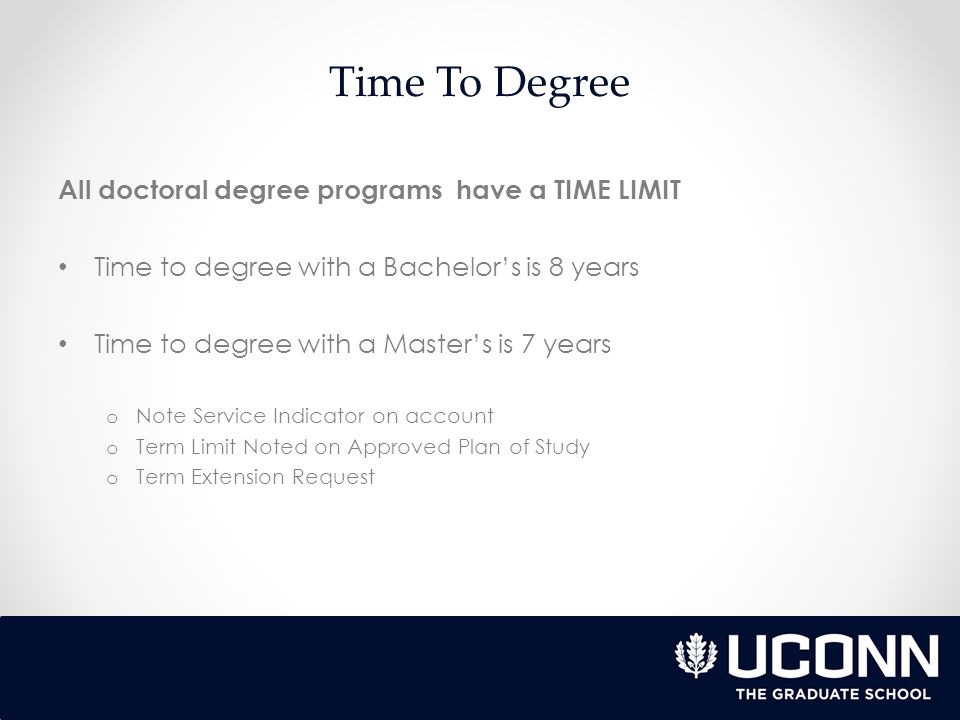 Time To Degree

All doctoral degree programs have a TIME LIMIT

• Time to degree with a Bachelor's is 8 years

• Time to degree with a Master's is 7 years

o Note Service Indicator on account
o Term Limit Noted on Approved Plan of Study
o Term Extension Request

UCONN
THE GRADUATE SCHOOL